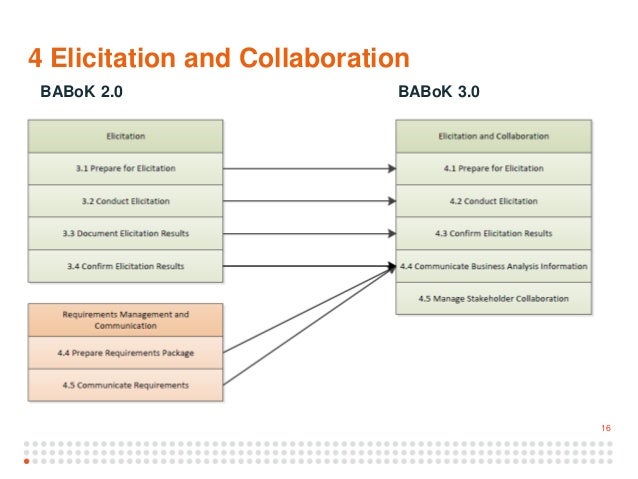 4 Elicitation and Collaboration

BABoK 2.0

Elicitation

3.1 Prepare for Elicitation

3.2 Conduct Elicitation

3.3 Document Elicitation Results

3.4 Confirm Elicitation Results

Requirements Management and Communication

4.4 Prepare Requirements Package

4.5 Communicate Requirements

BABoK 3.0

Elicitation and Collaboration

4.1 Prepare for Elicitation

4.2 Conduct Elicitation

4.3 Confirm Elicitation Results

4.4 Communicate Business Analysis Information

4.5 Manage Stakeholder Collaboration

16